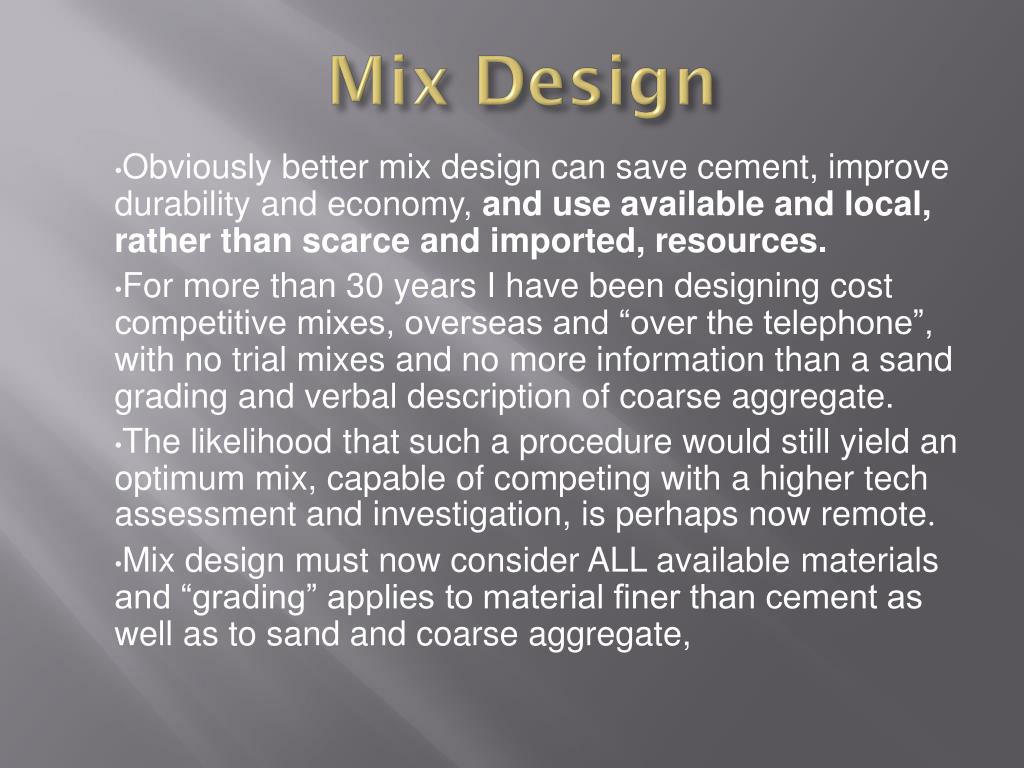 Mix Design

•Obviously better mix design can save cement, improve durability and economy, and use available and local, rather than scarce and imported, resources.

•For more than 30 years I have been designing cost competitive mixes, overseas and “over the telephone”, with no trial mixes and no more information than a sand grading and verbal description of coarse aggregate.

•The likelihood that such a procedure would still yield an optimum mix, capable of competing with a higher tech assessment and investigation, is perhaps now remote.

•Mix design must now consider ALL available materials and “grading” applies to material finer than cement as well as to sand and coarse aggregate,